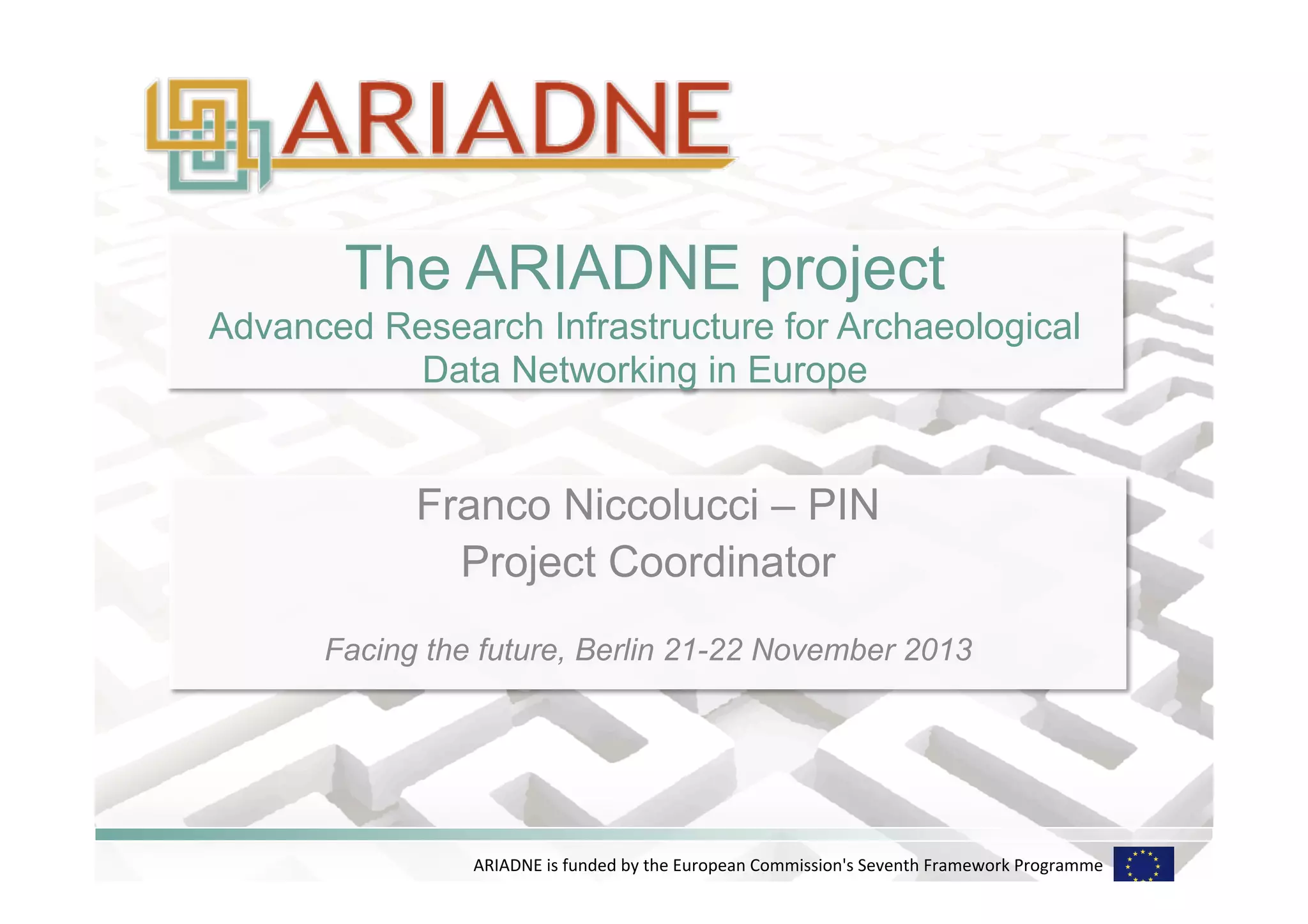 ARIADNE

The ARIADNE project
Advanced Research Infrastructure for Archaeological Data Networking in Europe

Franco Niccolucci – PIN
Project Coordinator

Facing the future, Berlin 21-22 November 2013

ARIADNE is funded by the European Commission's Seventh Framework Programme